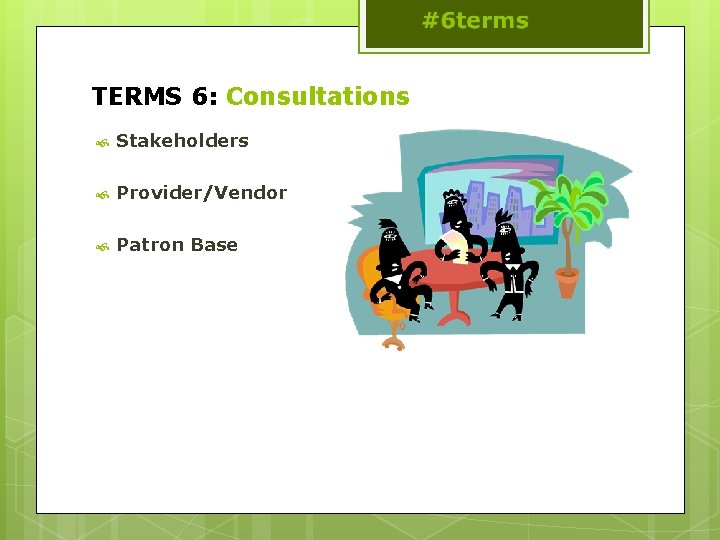 #6terms

TERMS 6: Consultations

Stakeholders

Provider/Vendor

Patron Base